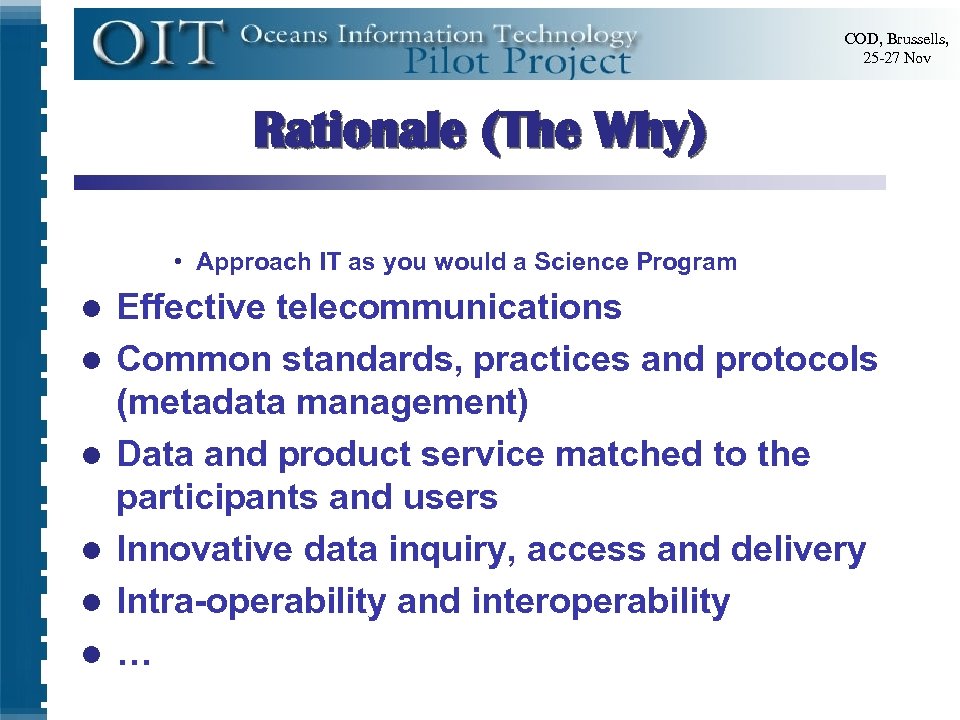 OIT Oceans Information Technology Pilot Project

COD, Brussells, 25-27 Nov

Rationale (The Why)

• Approach IT as you would a Science Program

● Effective telecommunications
● Common standards, practices and protocols (metadata management)
● Data and product service matched to the participants and users
● Innovative data inquiry, access and delivery
● Intra-operability and interoperability
● …